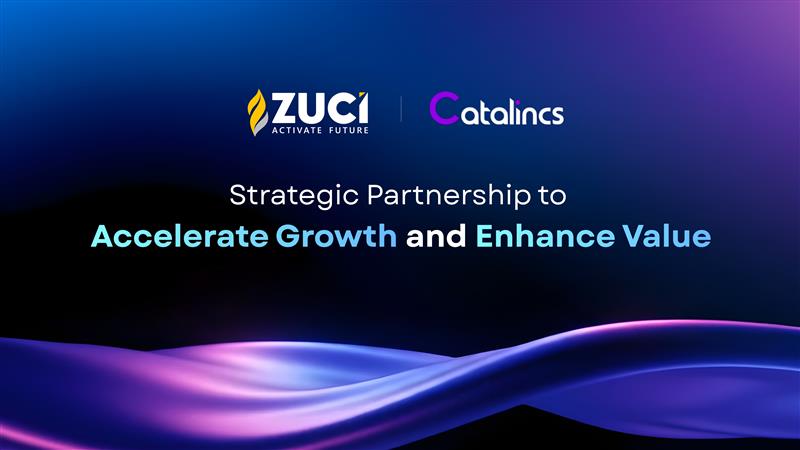 ZUCI
ACTIVATE FUTURE

Catalincs

Strategic Partnership to
Accelerate Growth and Enhance Value